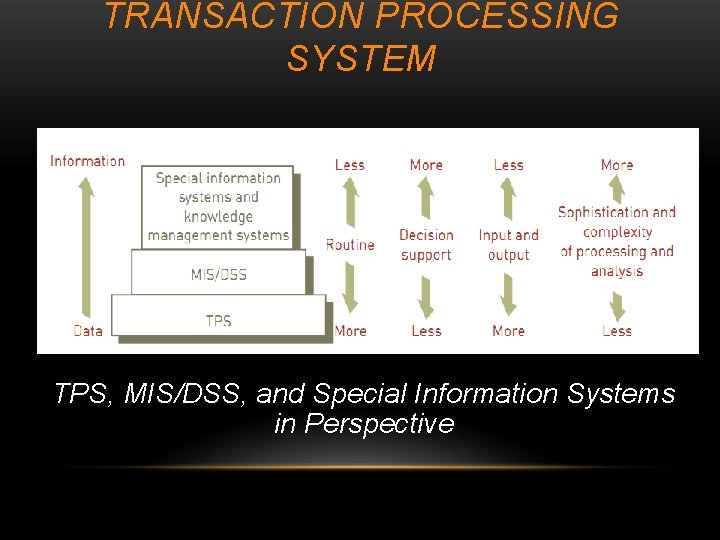 TRANSACTION PROCESSING SYSTEM

Information

Data

Special information systems and knowledge management systems

MIS/DSS

TPS

Less
Routine
More

More
Decision support
Less

Less
Input and output
More

More
Sophistication and complexity of processing and analysis
Less

TPS, MIS/DSS, and Special Information Systems in Perspective